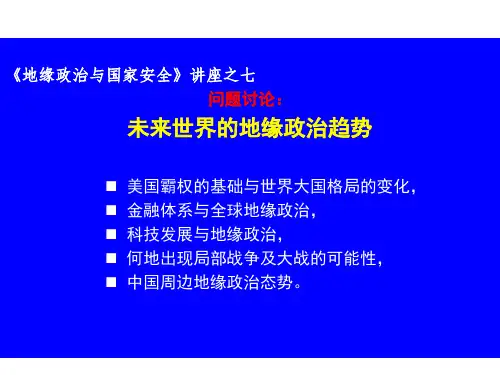 《地缘政治与国家安全》讲座之七

问题讨论：

未来世界的地缘政治趋势

■ 美国霸权的基础与世界大国格局的变化，
■ 金融体系与全球地缘政治，
■ 科技发展与地缘政治，
■ 何地出现局部战争及大战的可能性，
■ 中国周边地缘政治态势。